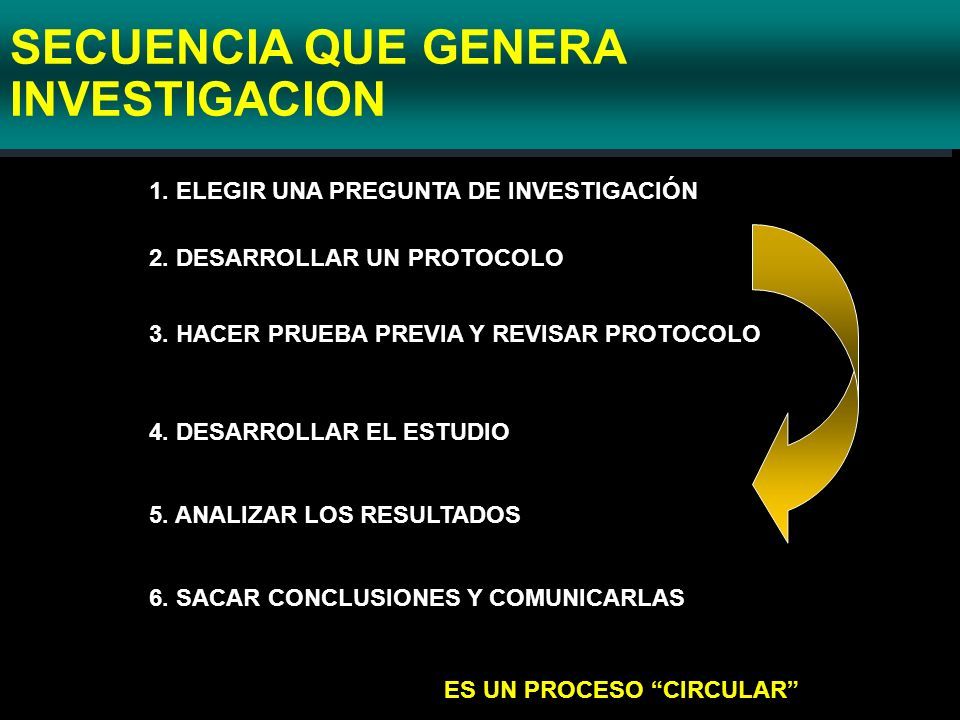 SECUENCIA QUE GENERA INVESTIGACION

1. ELEGIR UNA PREGUNTA DE INVESTIGACIÓN

2. DESARROLLAR UN PROTOCOLO

3. HACER PRUEBA PREVIA Y REVISAR PROTOCOLO

4. DESARROLLAR EL ESTUDIO

5. ANALIZAR LOS RESULTADOS

6. SACAR CONCLUSIONES Y COMUNICARLAS

ES UN PROCESO “CIRCULAR”